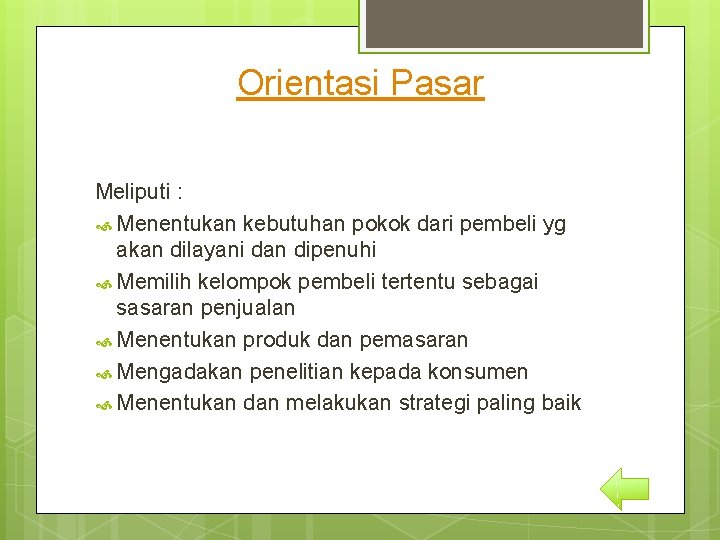 Orientasi Pasar

Meliputi :
Menentukan kebutuhan pokok dari pembeli yg akan dilayani dan dipenuhi
Memilih kelompok pembeli tertentu sebagai sasaran penjualan
Menentukan produk dan pemasaran
Mengadakan penelitian kepada konsumen
Menentukan dan melakukan strategi paling baik